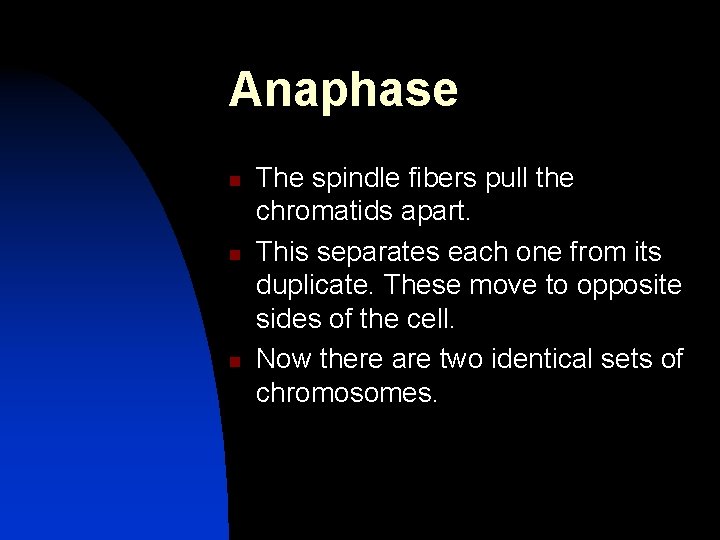 Anaphase

- The spindle fibers pull the chromatids apart.
- This separates each one from its duplicate. These move to opposite sides of the cell.
- Now there are two identical sets of chromosomes.